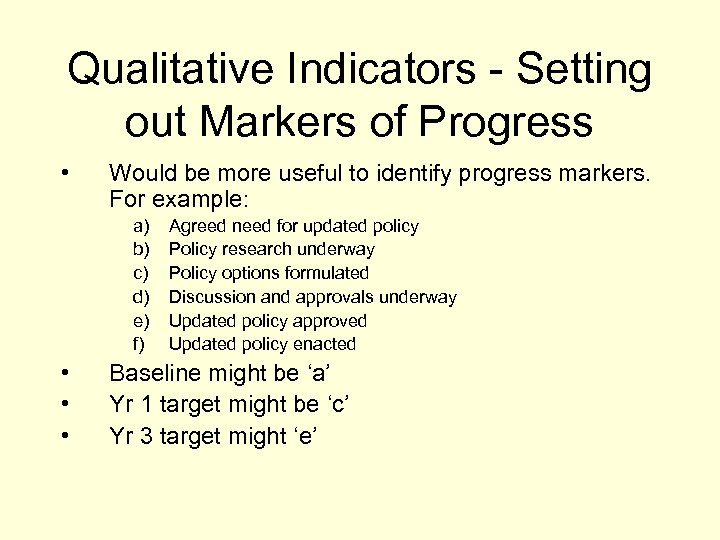 Qualitative Indicators - Setting out Markers of Progress

• Would be more useful to identify progress markers. For example:
a) Agreed need for updated policy
b) Policy research underway
c) Policy options formulated
d) Discussion and approvals underway
e) Updated policy approved
f) Updated policy enacted

• Baseline might be ‘a’
• Yr 1 target might be ‘c’
• Yr 3 target might ‘e’